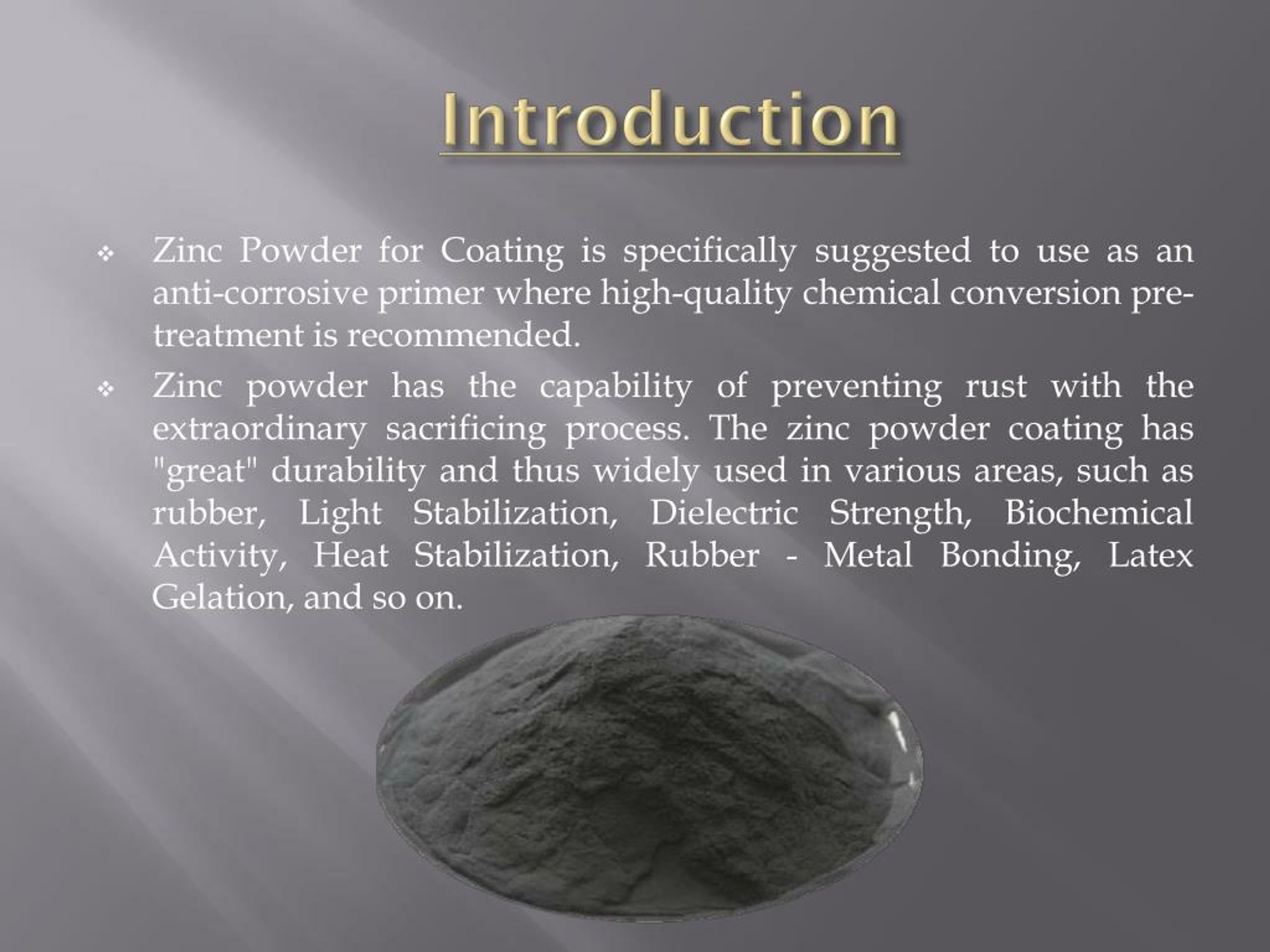 Introduction

❖ Zinc Powder for Coating is specifically suggested to use as an anti-corrosive primer where high-quality chemical conversion pre-treatment is recommended.

❖ Zinc powder has the capability of preventing rust with the extraordinary sacrificing process. The zinc powder coating has "great" durability and thus widely used in various areas, such as rubber, Light Stabilization, Dielectric Strength, Biochemical Activity, Heat Stabilization, Rubber - Metal Bonding, Latex Gelation, and so on.